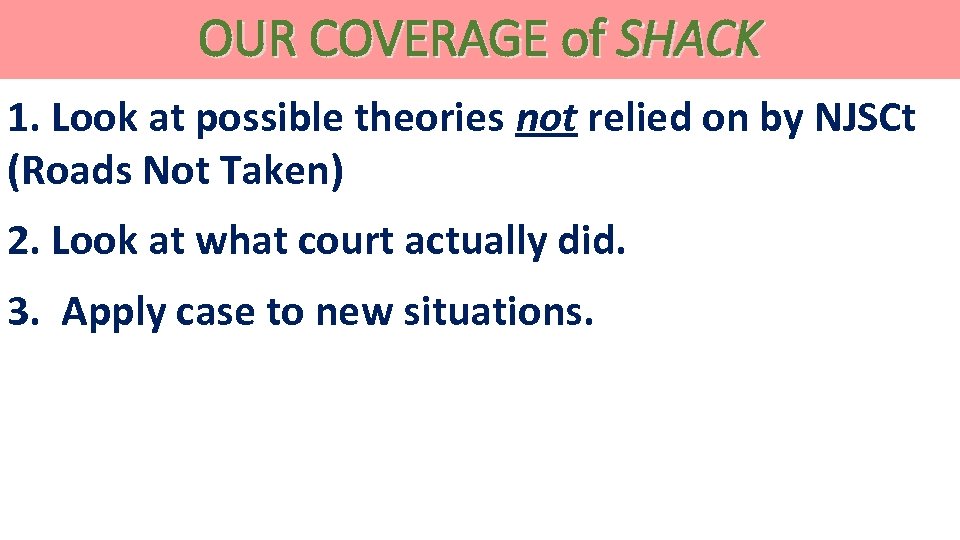 OUR COVERAGE of SHACK

1. Look at possible theories not relied on by NJSCt (Roads Not Taken)

2. Look at what court actually did.

3. Apply case to new situations.